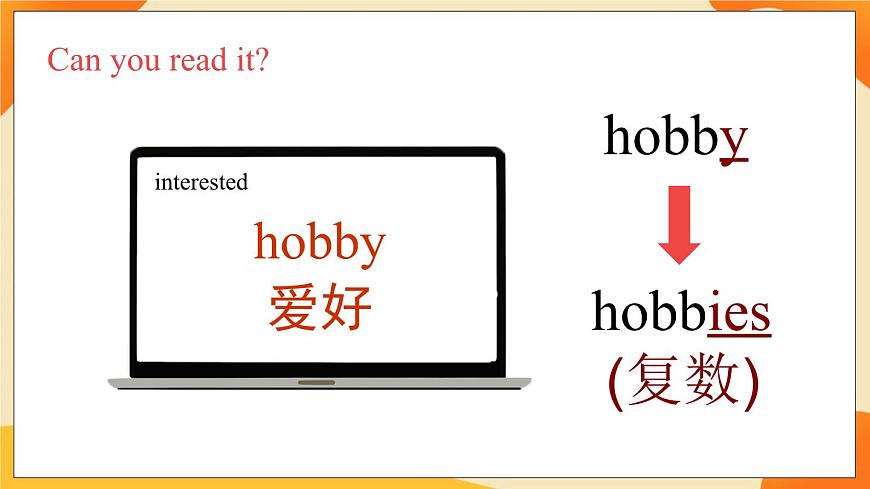 Can you read it?

interested

hobby
爱好

hobby

hobbies
(复数)